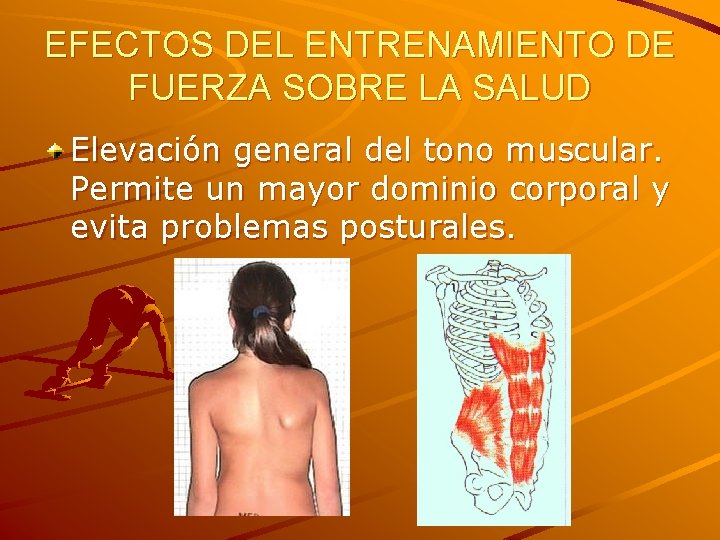 EFECTOS DEL ENTRENAMIENTO DE FUERZA SOBRE LA SALUD

Elevación general del tono muscular. Permite un mayor dominio corporal y evita problemas posturales.